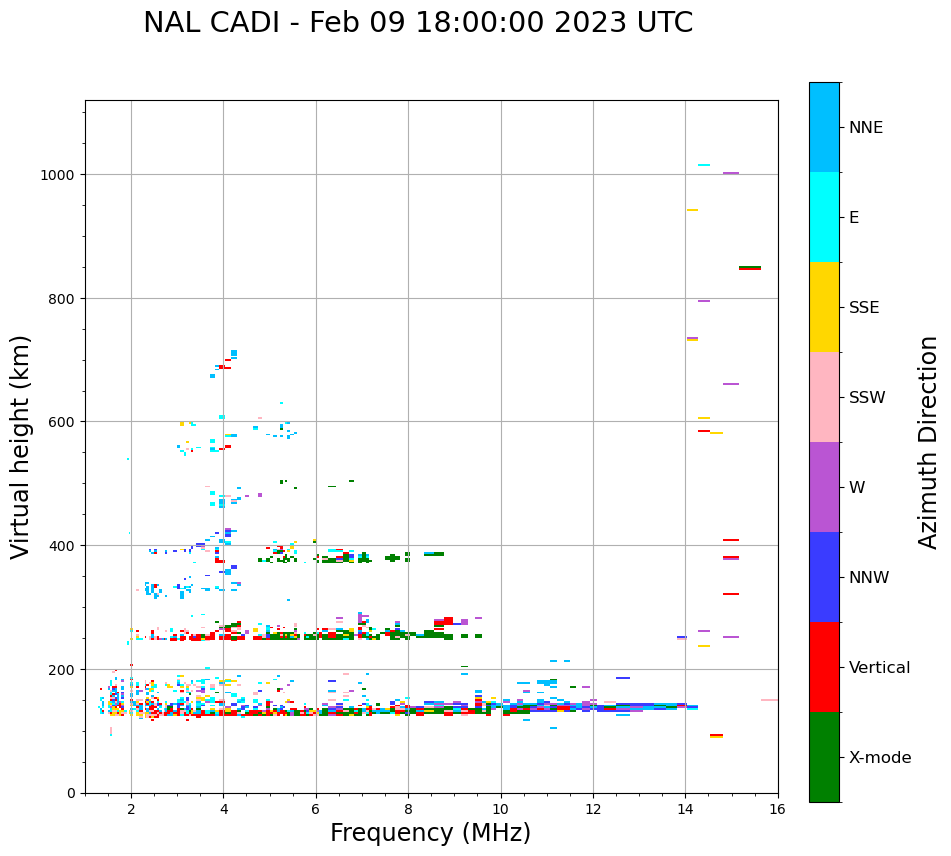 NAL CADI - Feb 09 18:00:00 2023 UTC

Virtual height (km)

1000
800
600
400
200
0

2
4
6
8
10
12
14
16

Frequency (MHz)

NNE
E
SSE
SSW
W
NNW
Vertical
X-mode

Azimuth Direction